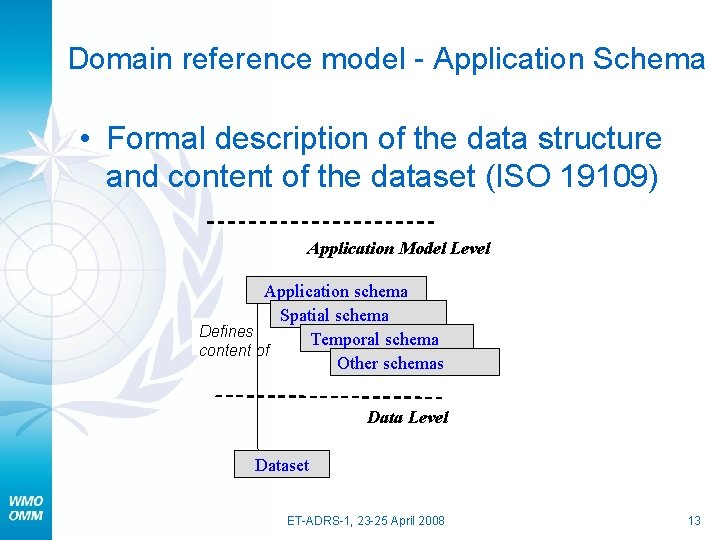 Domain reference model - Application Schema

• Formal description of the data structure and content of the dataset (ISO 19109)

Application Model Level

Application schema

Spatial schema

Temporal schema

Other schemas

Defines content of

Data Level

Dataset

WMO
OMM

ET-ADRS-1, 23-25 April 2008

13